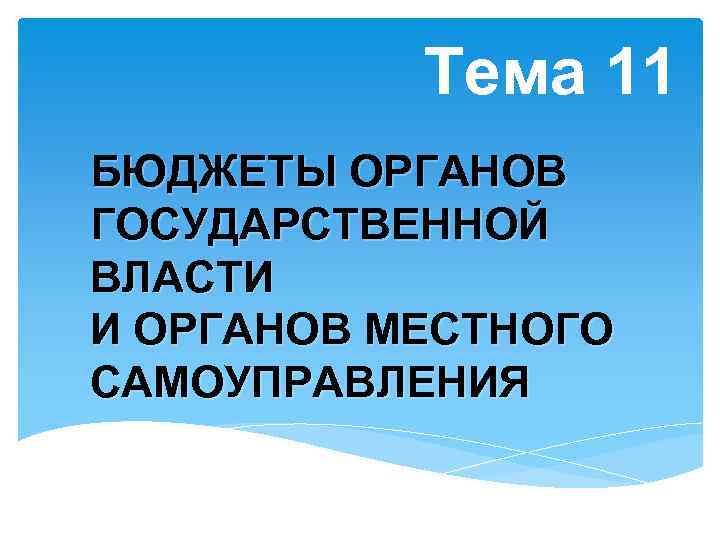 Тема 11

БЮДЖЕТЫ ОРГАНОВ ГОСУДАРСТВЕННОЙ ВЛАСТИ
И ОРГАНОВ МЕСТНОГО САМОУПРАВЛЕНИЯ